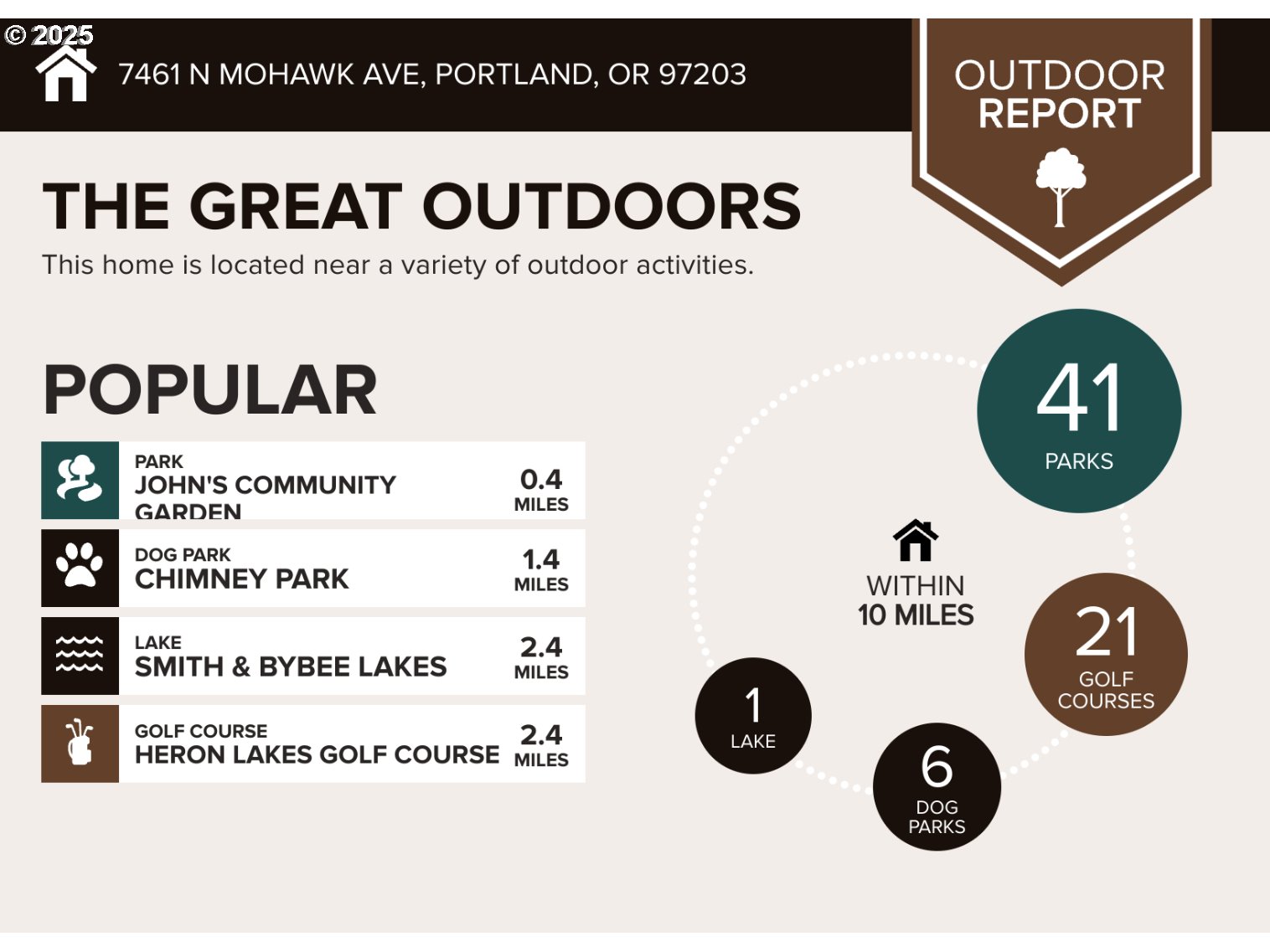 © 2025

7461 N MOHAWK AVE, PORTLAND, OR 97203

OUTDOOR REPORT

THE GREAT OUTDOORS

This home is located near a variety of outdoor activities.

POPULAR

PARK
JOHN'S COMMUNITY GARDEN
0.4 MILES

DOG PARK
CHIMNEY PARK
1.4 MILES

LAKE
SMITH & BYBEE LAKES
2.4 MILES

GOLF COURSE
HERON LAKES GOLF COURSE
2.4 MILES

41 PARKS

WITHIN 10 MILES

21 GOLF COURSES

1 LAKE

6 DOG PARKS